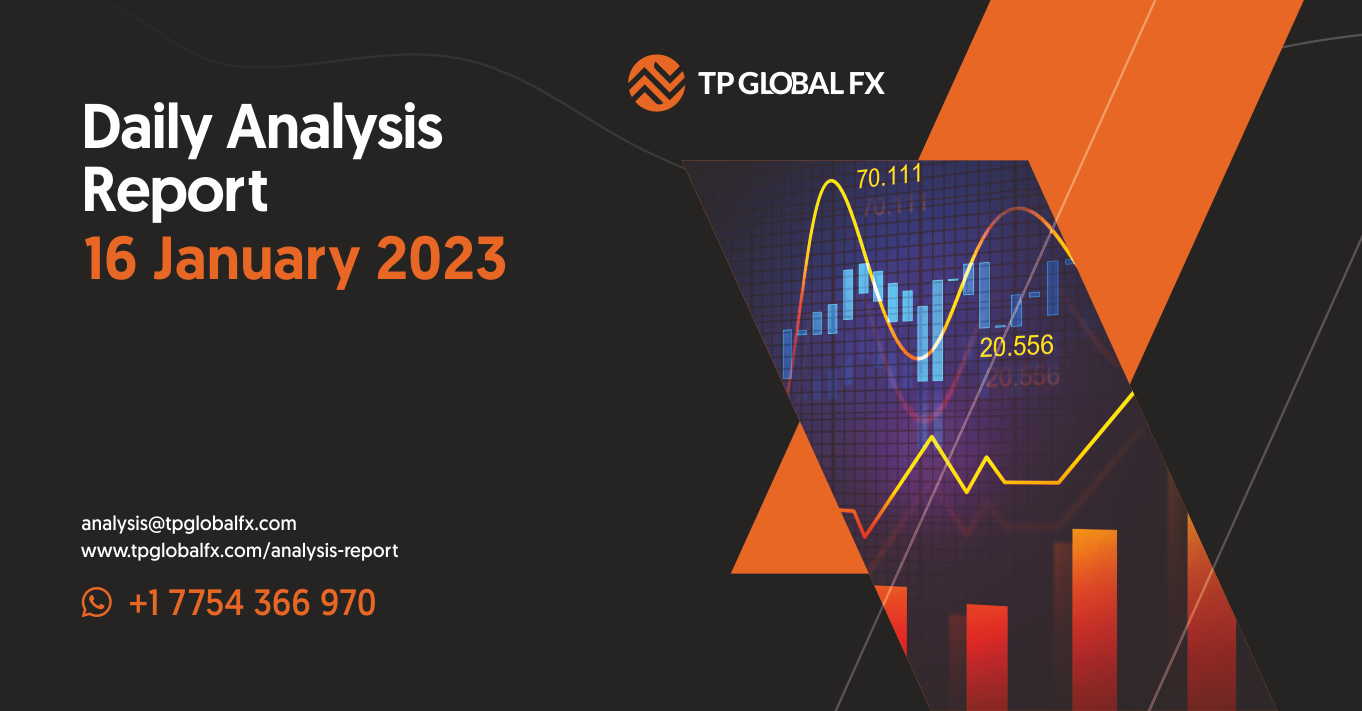 TP GLOBAL FX

Daily Analysis Report
16 January 2023

70.111
70.111
20.556
20.556

analysis@tpglobalfx.com
www.tpglobalfx.com/analysis-report

+1 7754 366 970